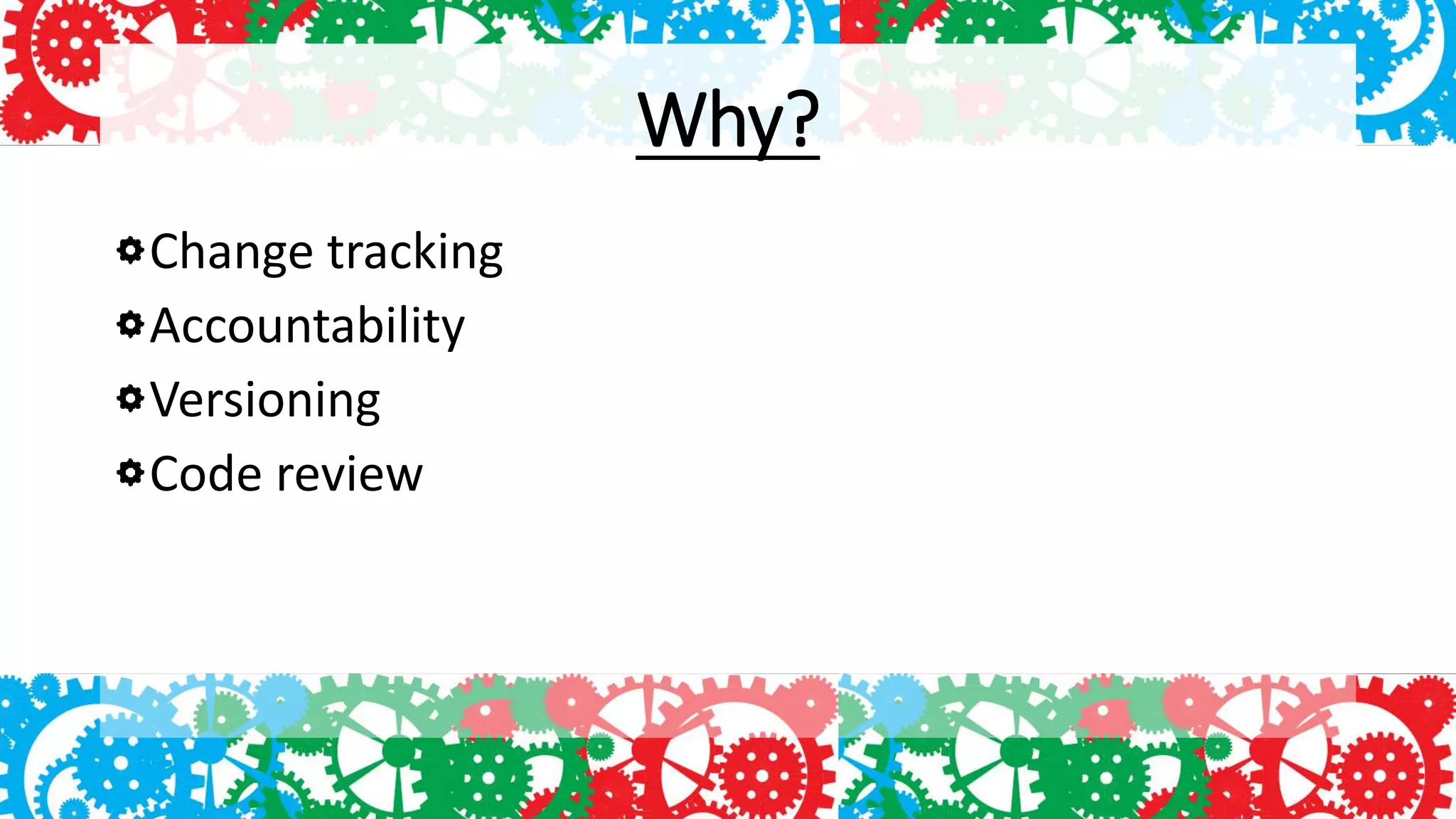 Why?

Change tracking
Accountability
Versioning
Code review